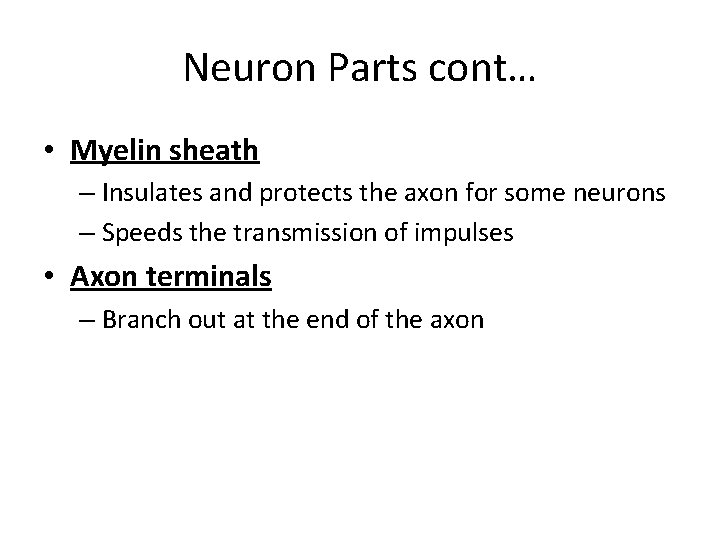 Neuron Parts cont…

• Myelin sheath
– Insulates and protects the axon for some neurons
– Speeds the transmission of impulses

• Axon terminals
– Branch out at the end of the axon